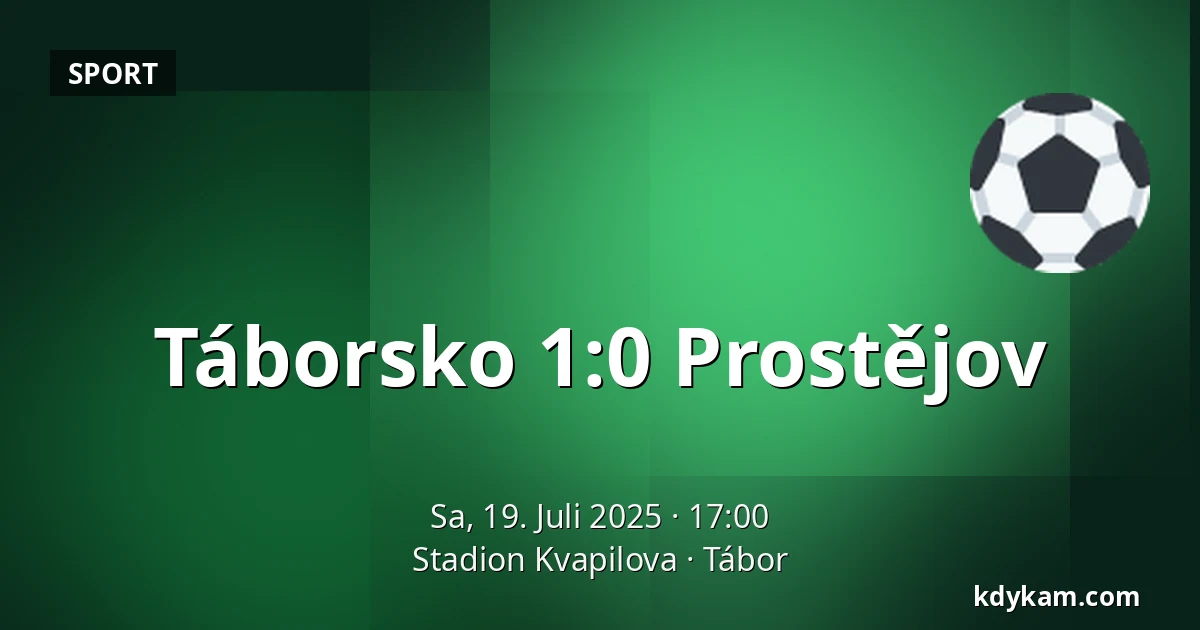 SPORT

Táborsko 1:0 Prostějov

Sa, 19. Juli 2025 · 17:00
Stadion Kvapilova · Tábor

kdykam.com